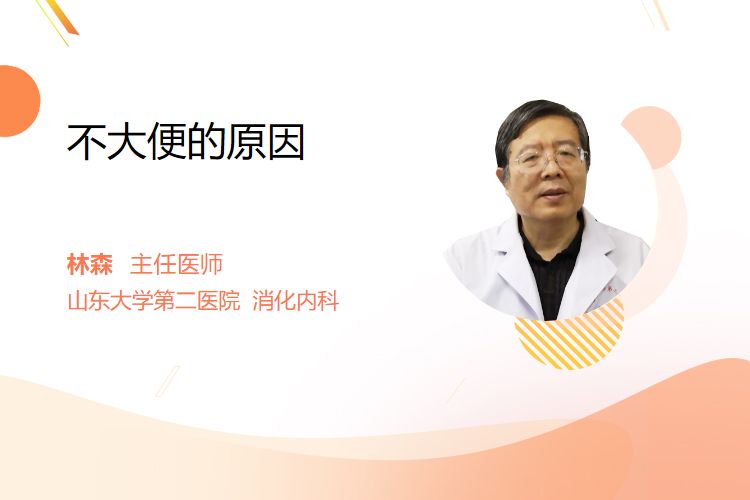 不大便的原因

林森 主任医师
山东大学第二医院 消化内科